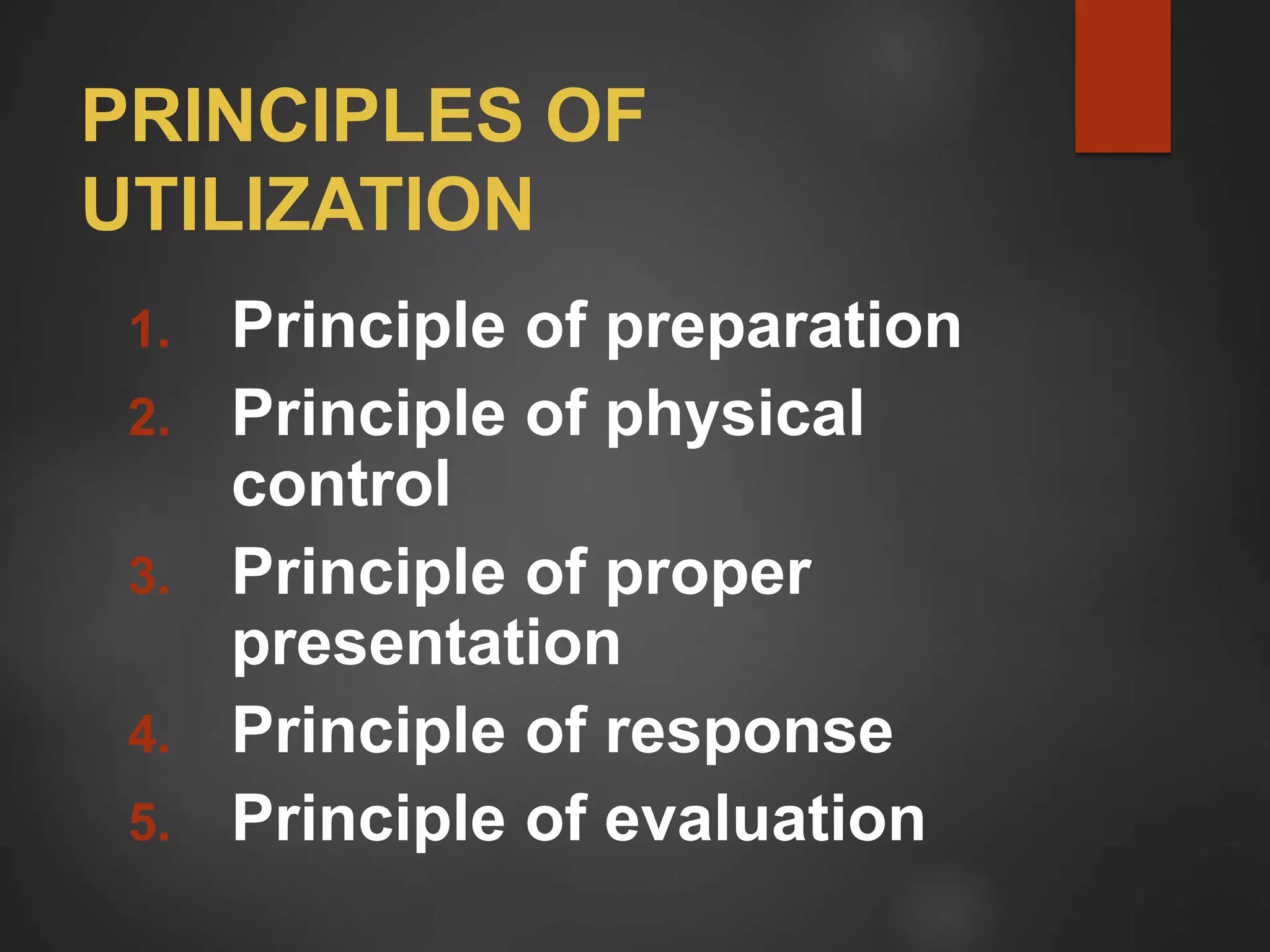 PRINCIPLES OF UTILIZATION

1. Principle of preparation
2. Principle of physical control
3. Principle of proper presentation
4. Principle of response
5. Principle of evaluation